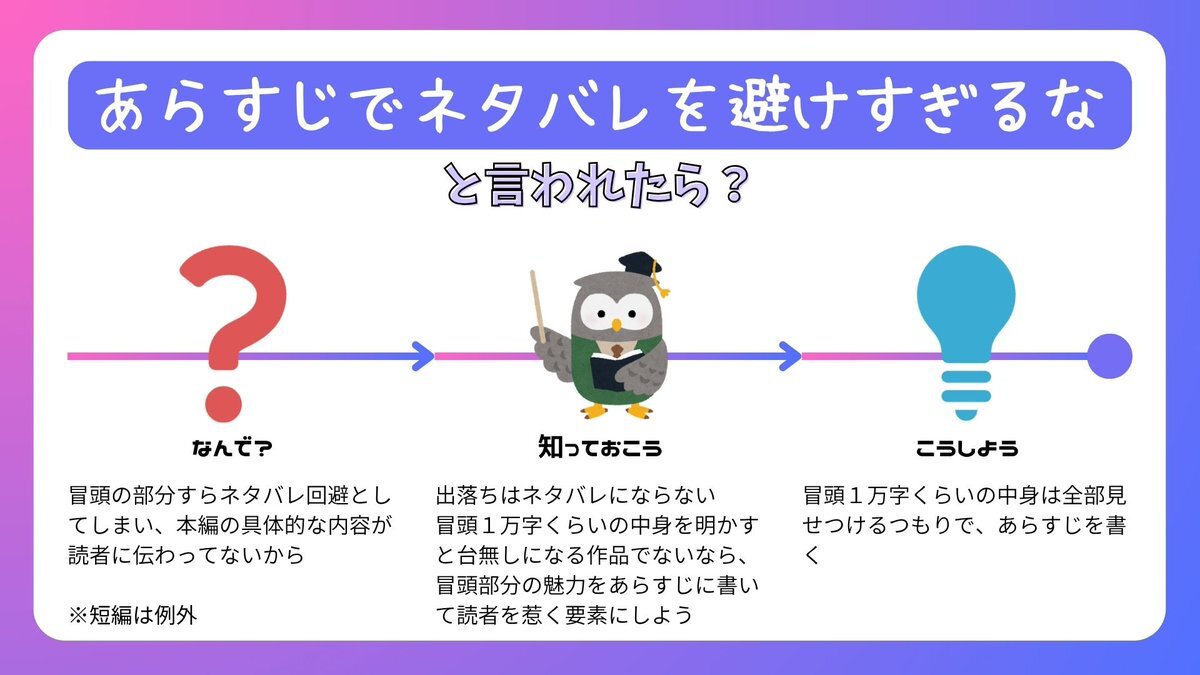 あらすじでネタバレを避けすぎるな

と言われたら？

なんで？

冒頭の部分すらネタバレ回避としてしまい、本編の具体的な内容が読者に伝わってないから

※短編は例外

知っておこう

出落ちはネタバレにならない
冒頭１万字くらいの中身を明かすと台無しになる作品でないなら、冒頭部分の魅力をあらすじに書いて読者を惹く要素にしよう

こうしよう

冒頭１万字くらいの中身は全部見せつけるつもりで、あらすじを書く